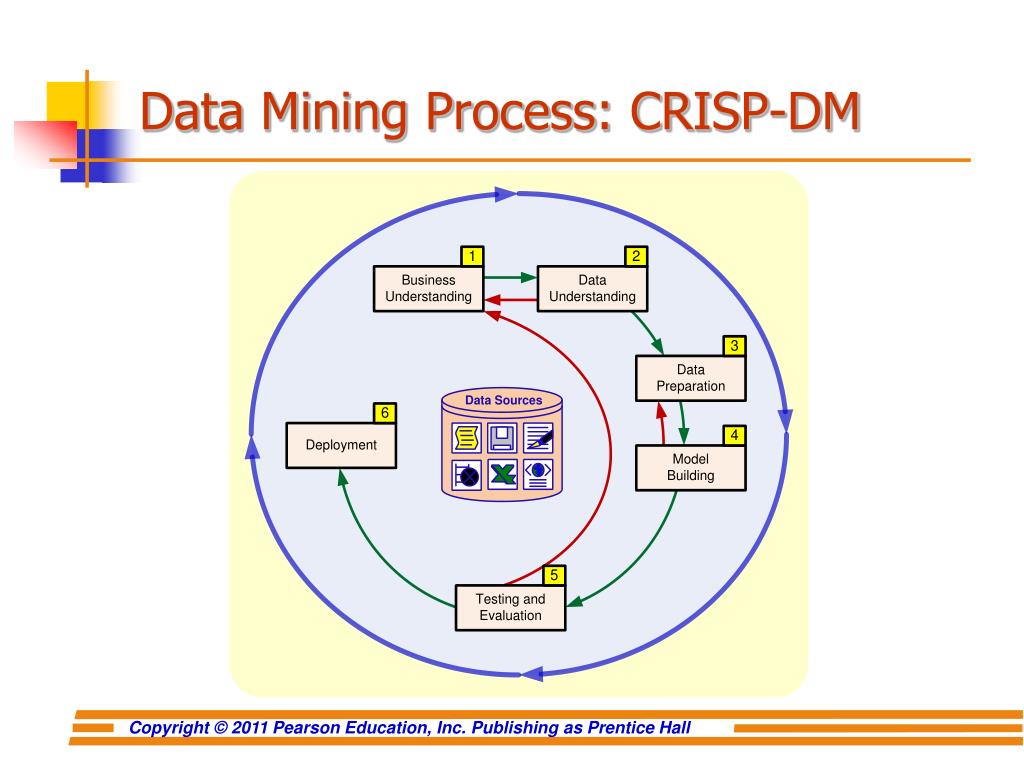 Data Mining Process: CRISP-DM

1
Business Understanding

2
Data Understanding

3
Data Preparation

4
Model Building

5
Testing and Evaluation

6
Deployment

Data Sources

Copyright © 2011 Pearson Education, Inc. Publishing as Prentice Hall